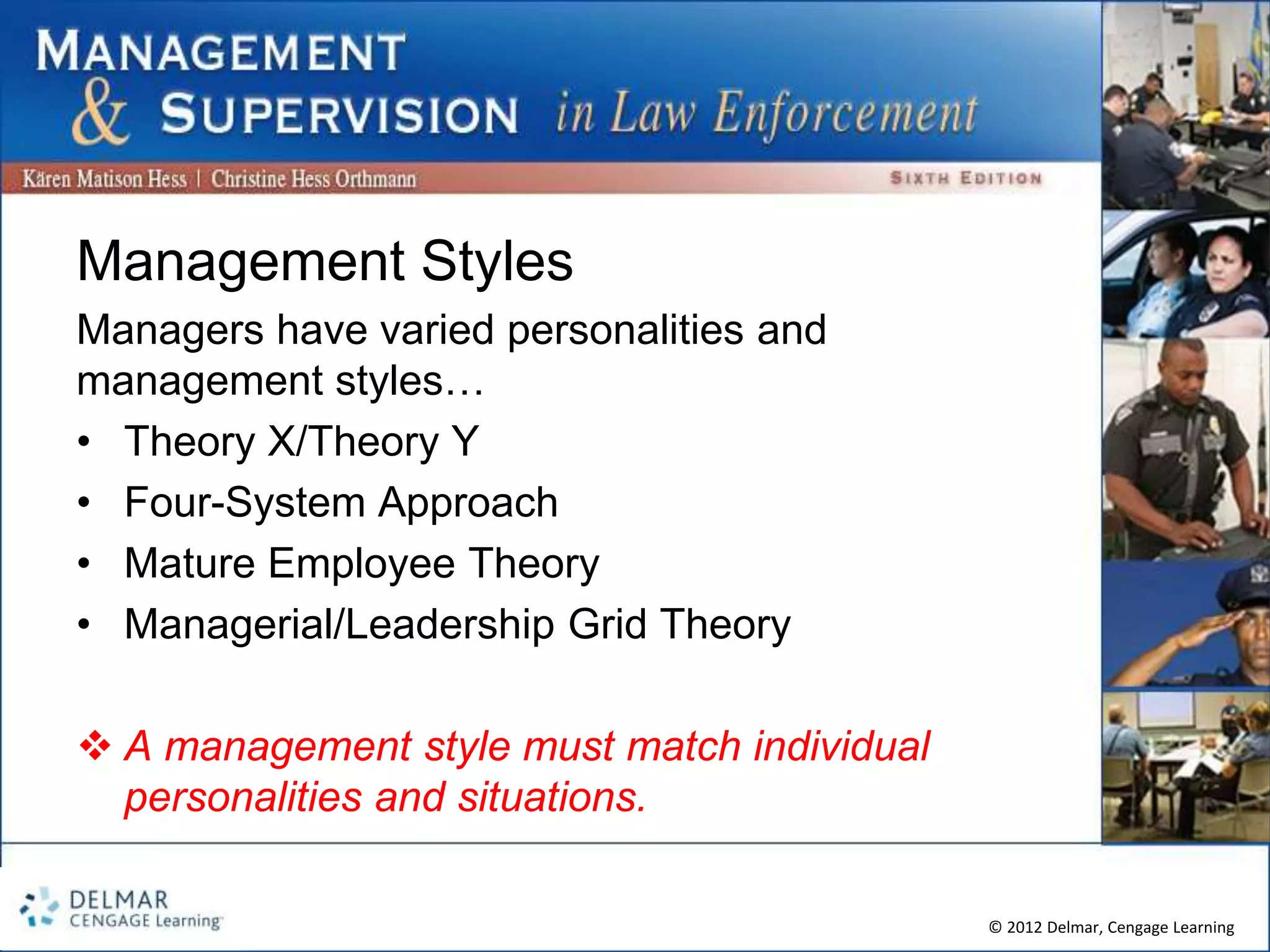 MANAGEMENT & SUPERVISION in Law Enforcement

Kären Matison Hess | Christine Hess Orthmann

SIXTH EDITION

Management Styles

Managers have varied personalities and management styles…

• Theory X/Theory Y
• Four-System Approach
• Mature Employee Theory
• Managerial/Leadership Grid Theory

❖ A management style must match individual personalities and situations.

DELMAR CENGAGE Learning

© 2012 Delmar, Cengage Learning